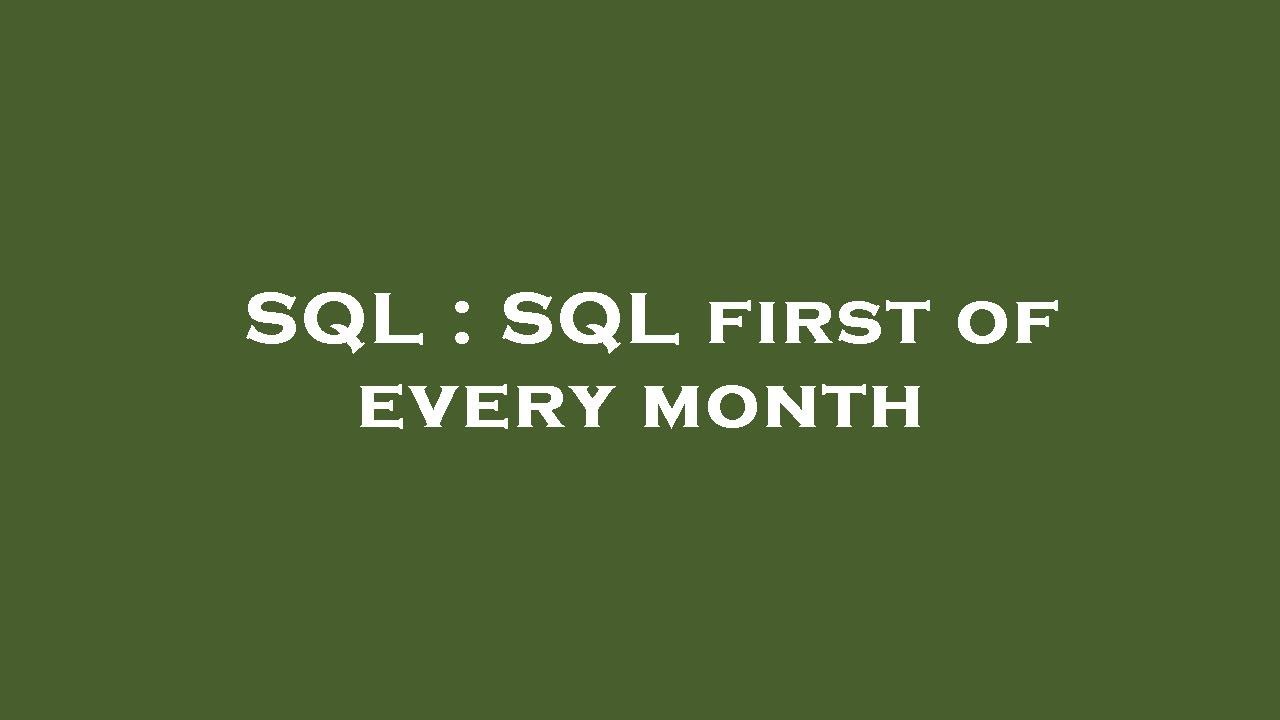 SQL : SQL first of every month